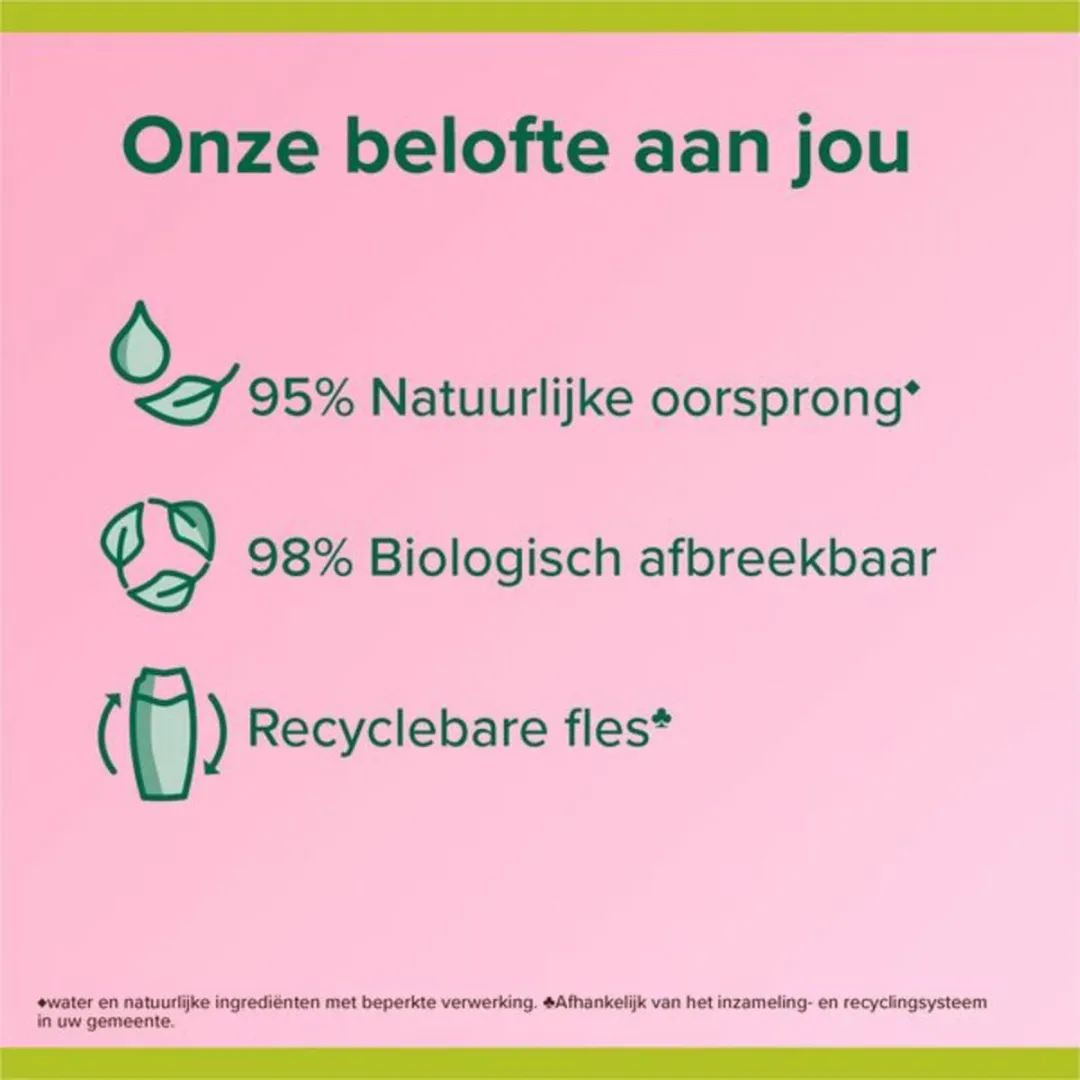 Onze belofte aan jou

95% Natuurlijke oorsprong◆

98% Biologisch afbreekbaar

Recyclebare fles♣

◆water en natuurlijke ingrediënten met beperkte verwerking. ♣Afhankelijk van het inzameling- en recyclingsysteem in uw gemeente.